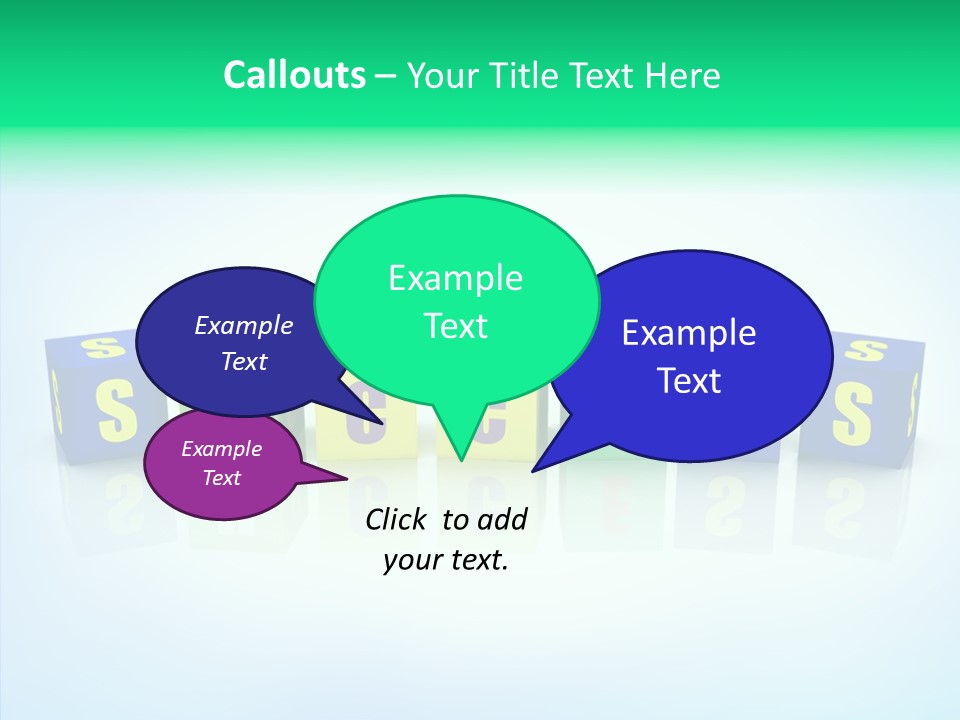 Callouts – Your Title Text Here

Example Text

Example Text

Example Text

Example Text

Click to add your text.